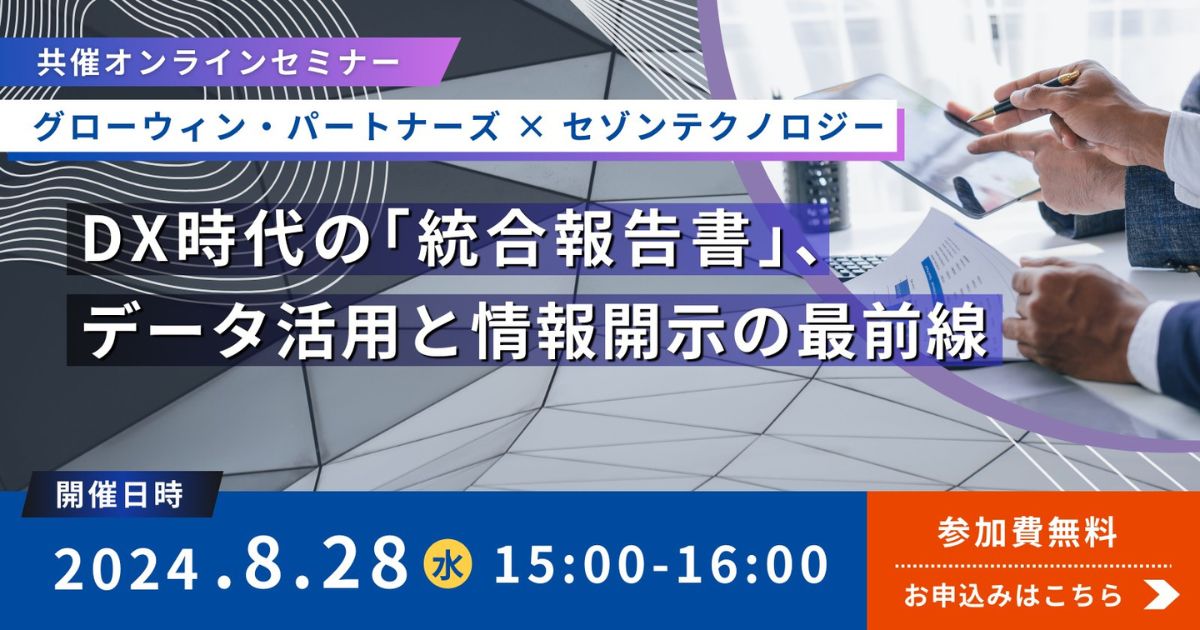 共催オンラインセミナー

グローウィン・パートナーズ × セゾンテクノロジー

DX時代の「統合報告書」、データ活用と情報開示の最前線

開催日時

2024.8.28 水 15:00-16:00

参加費無料

お申込みはこちら